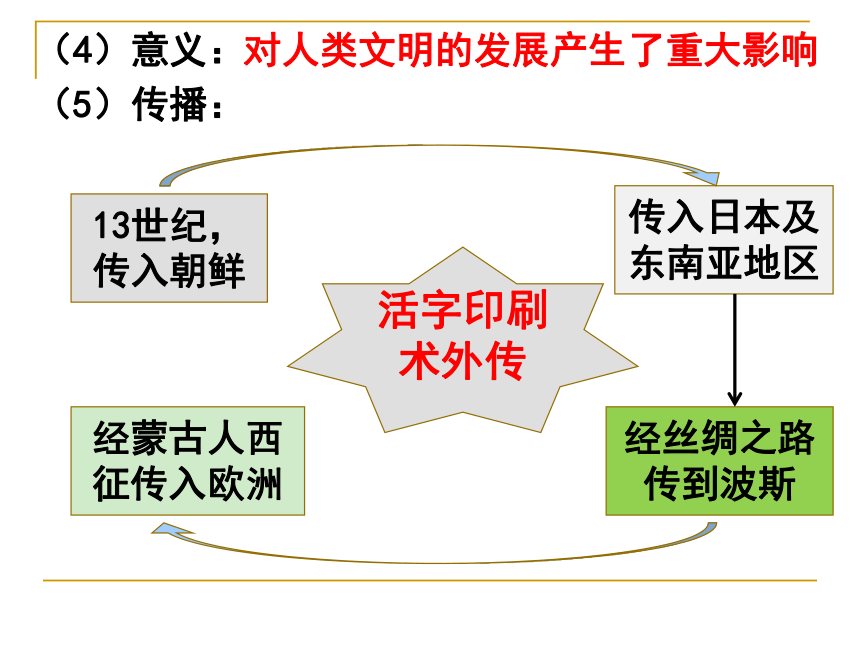 （4）意义：对人类文明的发展产生了重大影响
（5）传播：

13世纪，传入朝鲜

传入日本及东南亚地区

活字印刷术外传

经丝绸之路传到波斯

经蒙古人西征传入欧洲